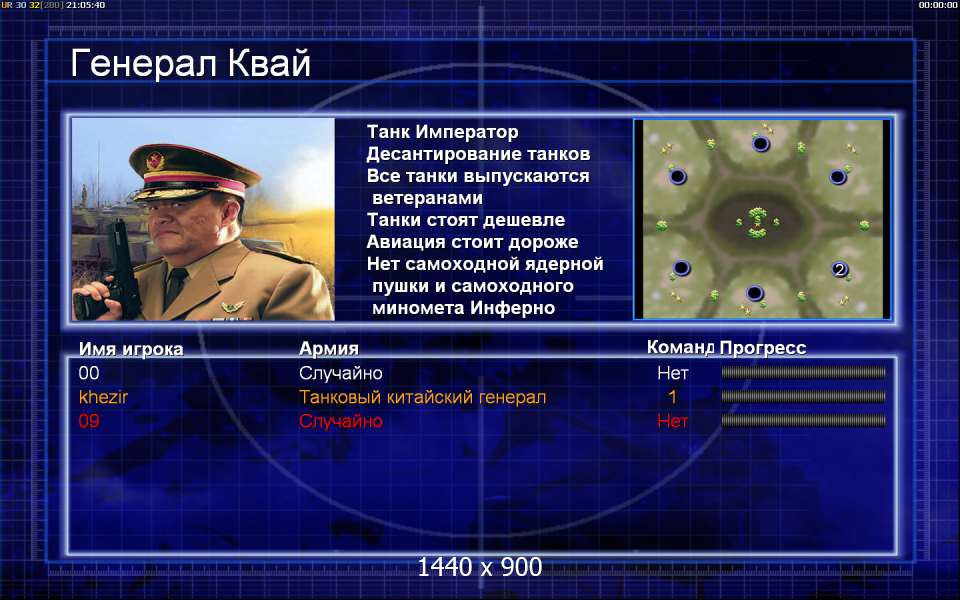 UR 30 32[280] 21:05:40

00:00:00

Генерал Квай

Танк Император
Десантирование танков
Все танки выпускаются ветеранами
Танки стоят дешевле
Авиация стоит дороже
Нет самоходной ядерной пушки и самоходного миномета Инферно

2

| Имя игрока | Армия | Команд | Прогресс |
|---|---|---|---|
| 00 | Случайно | Нет | |
| khezir | Танковый китайский генерал | 1 | |
| 09 | Случайно | Нет | |

1440 x 900